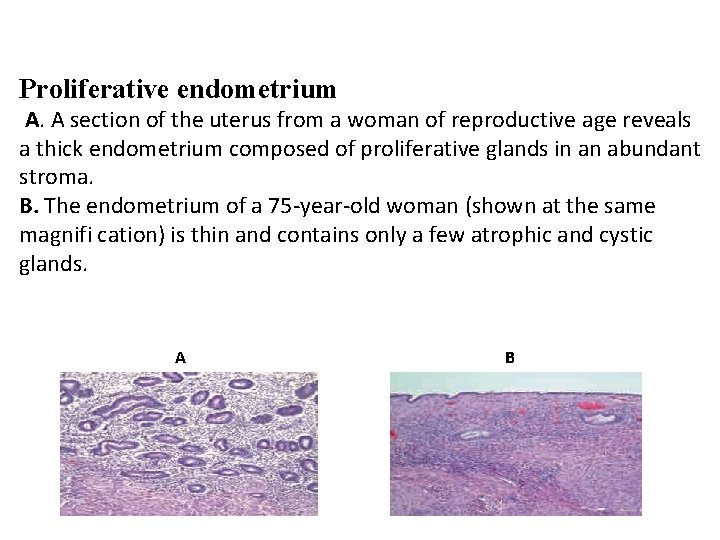 Proliferative endometrium

A. A section of the uterus from a woman of reproductive age reveals a thick endometrium composed of proliferative glands in an abundant stroma.

B. The endometrium of a 75-year-old woman (shown at the same magnifi cation) is thin and contains only a few atrophic and cystic glands.

A

B